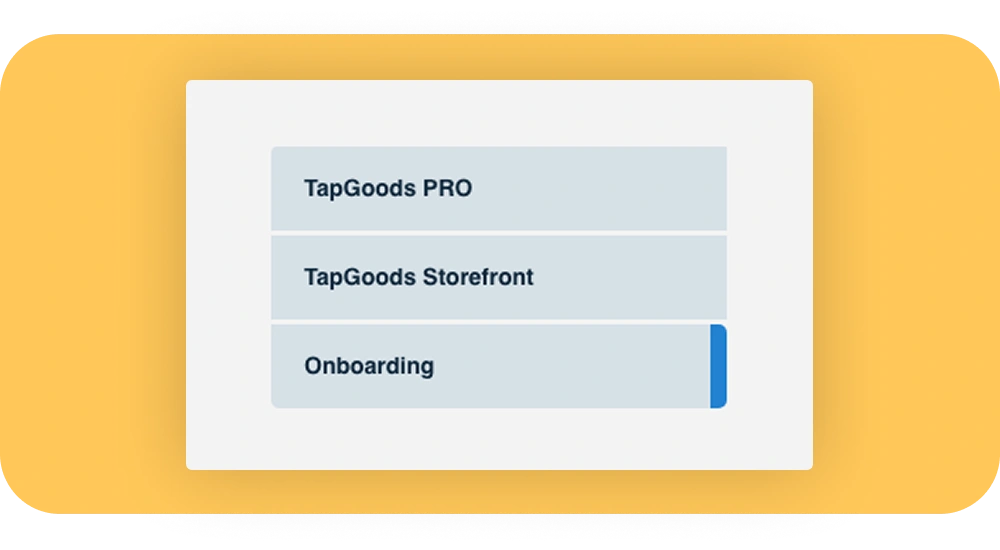 TapGoods PRO

TapGoods Storefront

Onboarding